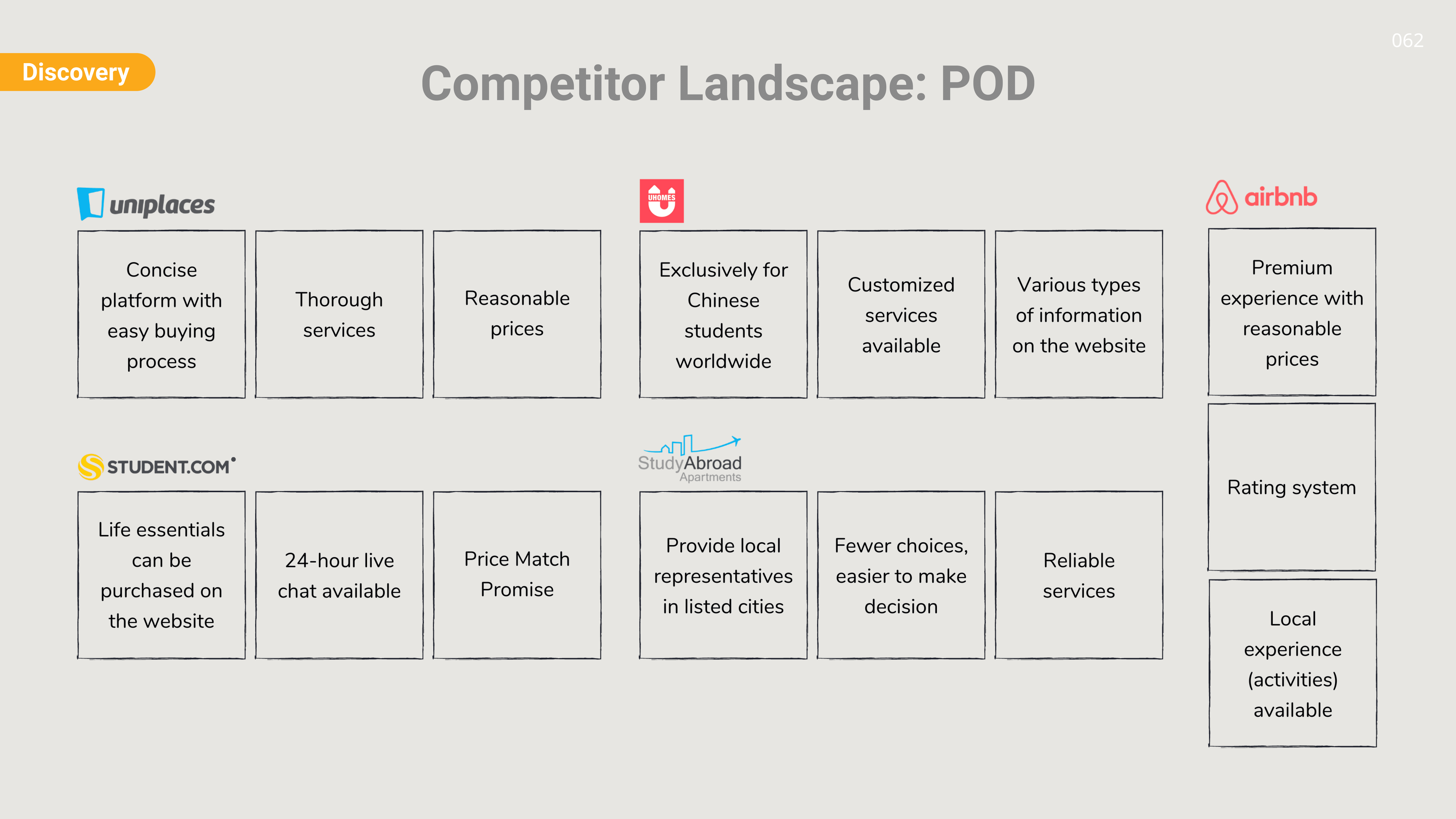 062

Discovery

Competitor Landscape: POD

uniplaces

Concise platform with easy buying process

Thorough services

Reasonable prices

UHOMES

Exclusively for Chinese students worldwide

Customized services available

Various types of information on the website

airbnb

Premium experience with reasonable prices

Rating system

Local experience (activities) available

STUDENT.COM

Life essentials can be purchased on the website

24-hour live chat available

Price Match Promise

StudyAbroad Apartments

Provide local representatives in listed cities

Fewer choices, easier to make decision

Reliable services